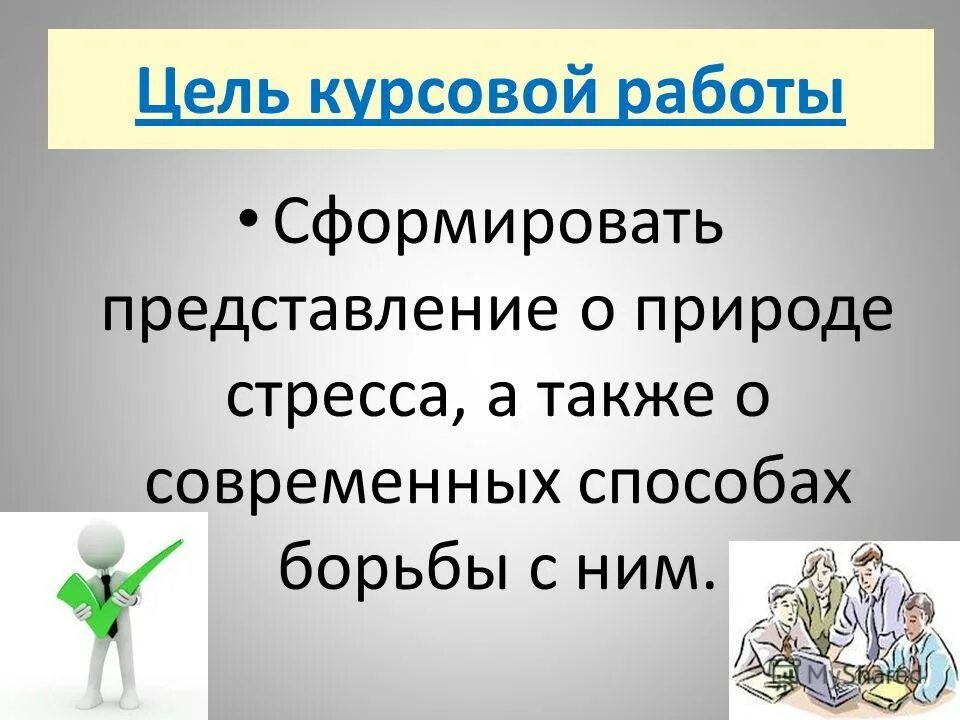 Цель курсовой работы

• Сформировать представление о природе стресса, а также о современных способах борьбы с ним.

MyShared